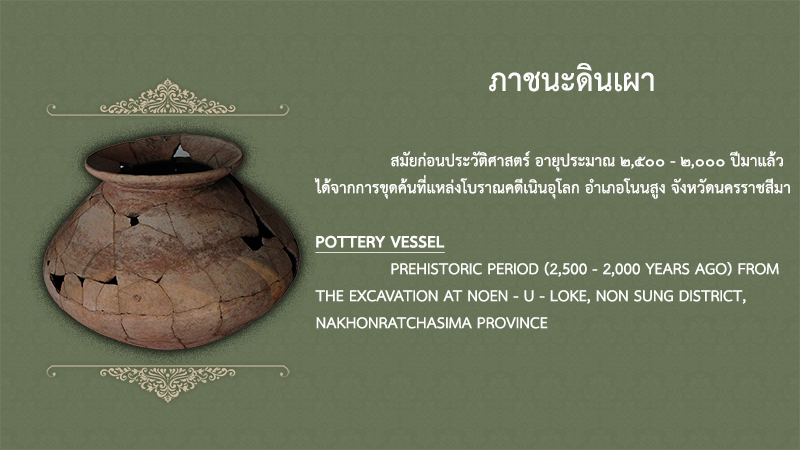 ภาชนะดินเผา

สมัยก่อนประวัติศาสตร์ อายุประมาณ ๒,๕๐๐ - ๒,๐๐๐ ปีมาแล้ว ได้จากการขุดค้นที่แหล่งโบราณคดีเนินอุโลก อำเภอโนนสูง จังหวัดนครราชสีมา

POTTERY VESSEL

PREHISTORIC PERIOD (2,500 - 2,000 YEARS AGO) FROM THE EXCAVATION AT NOEN - U - LOKE, NON SUNG DISTRICT, NAKHONRATCHASIMA PROVINCE